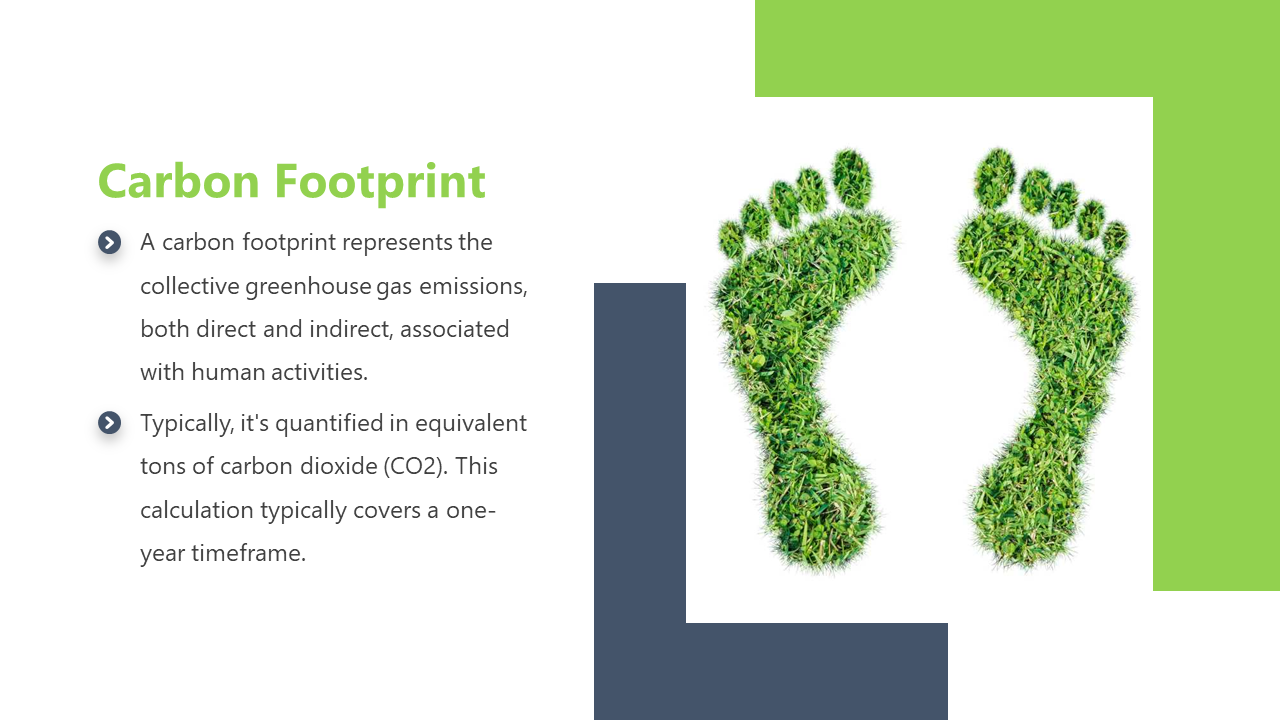 Carbon Footprint

A carbon footprint represents the collective greenhouse gas emissions, both direct and indirect, associated with human activities.

Typically, it's quantified in equivalent tons of carbon dioxide (CO2). This calculation typically covers a one-year timeframe.